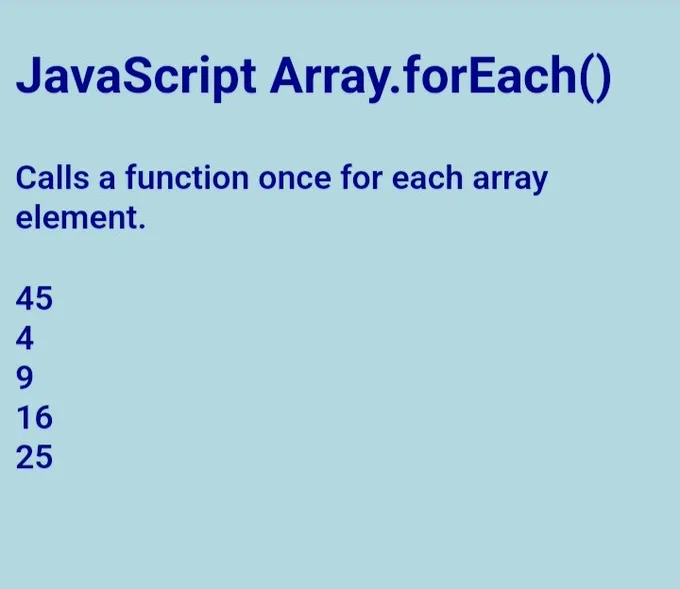 JavaScript Array.forEach()

Calls a function once for each array element.

45
4
9
16
25